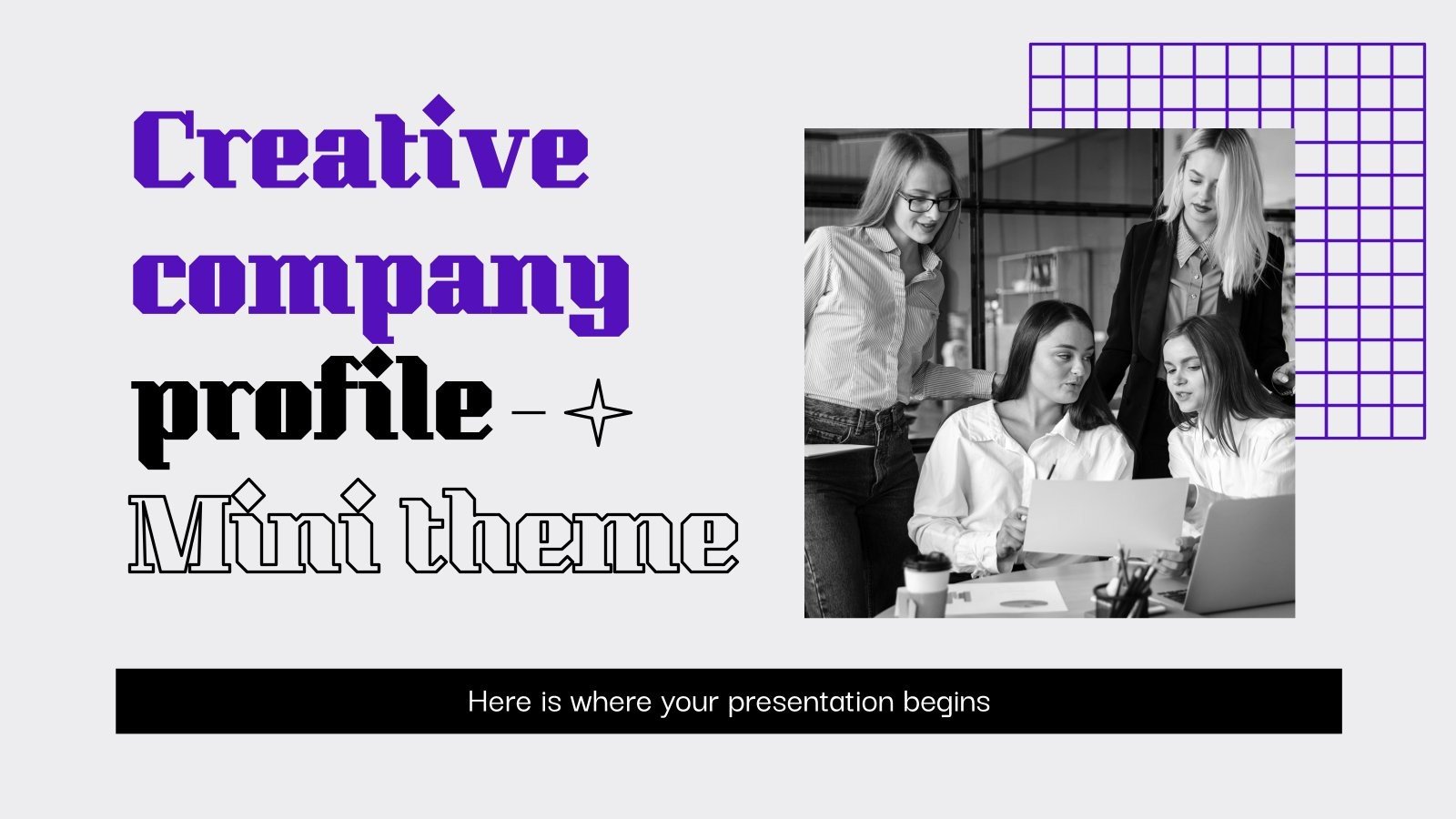 Creative company profile -

Mini theme

Here is where your presentation begins